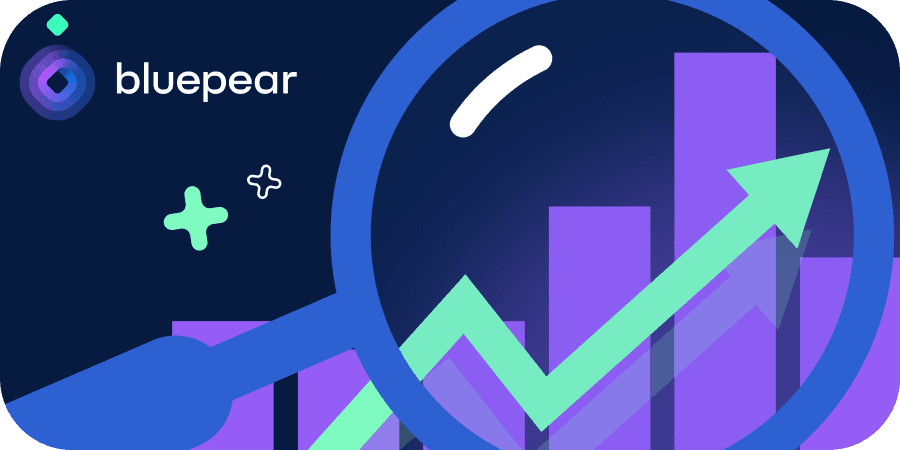 bluepear